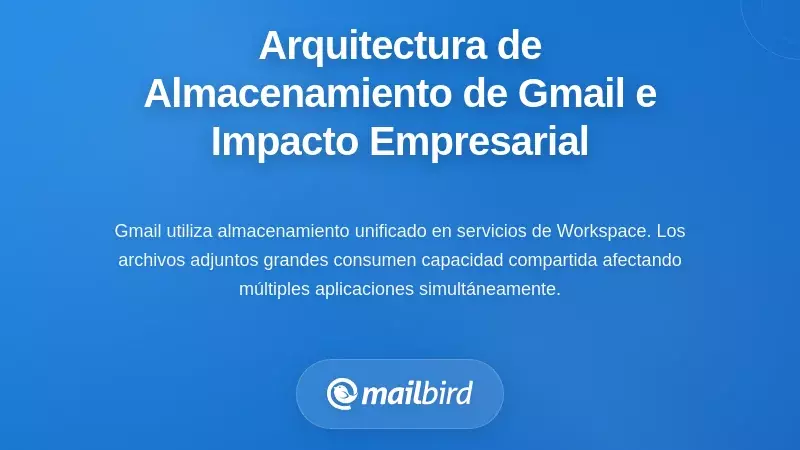 Arquitectura de Almacenamiento de Gmail e Impacto Empresarial

Gmail utiliza almacenamiento unificado en servicios de Workspace. Los archivos adjuntos grandes consumen capacidad compartida afectando múltiples aplicaciones simultáneamente.

mailbird